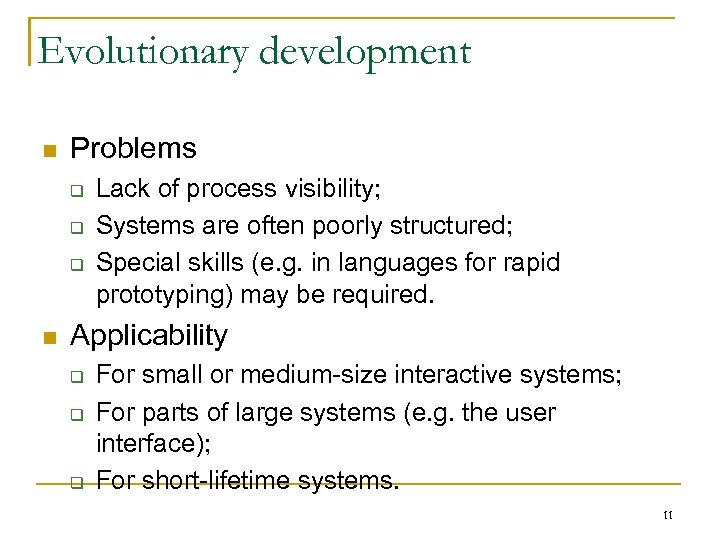 Evolutionary development

Problems

Lack of process visibility;

Systems are often poorly structured;

Special skills (e.g. in languages for rapid prototyping) may be required.

Applicability

For small or medium-size interactive systems;

For parts of large systems (e.g. the user interface);

For short-lifetime systems.

11